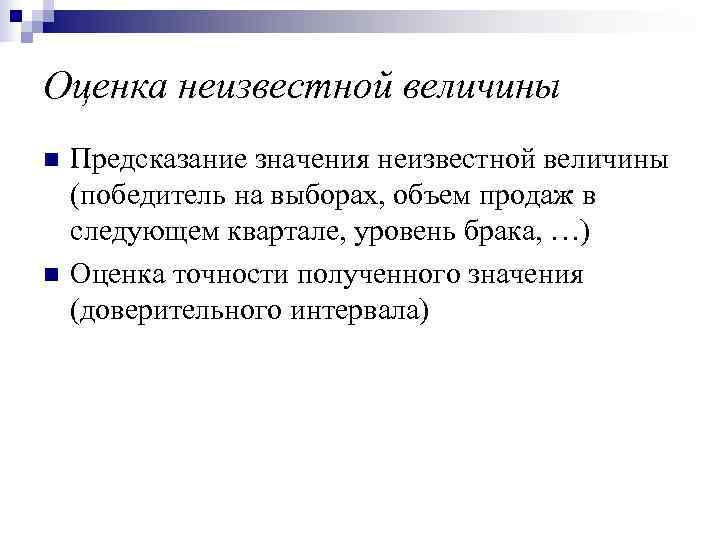 Оценка неизвестной величины

Предсказание значения неизвестной величины (победитель на выборах, объем продаж в следующем квартале, уровень брака, …)

Оценка точности полученного значения (доверительного интервала)